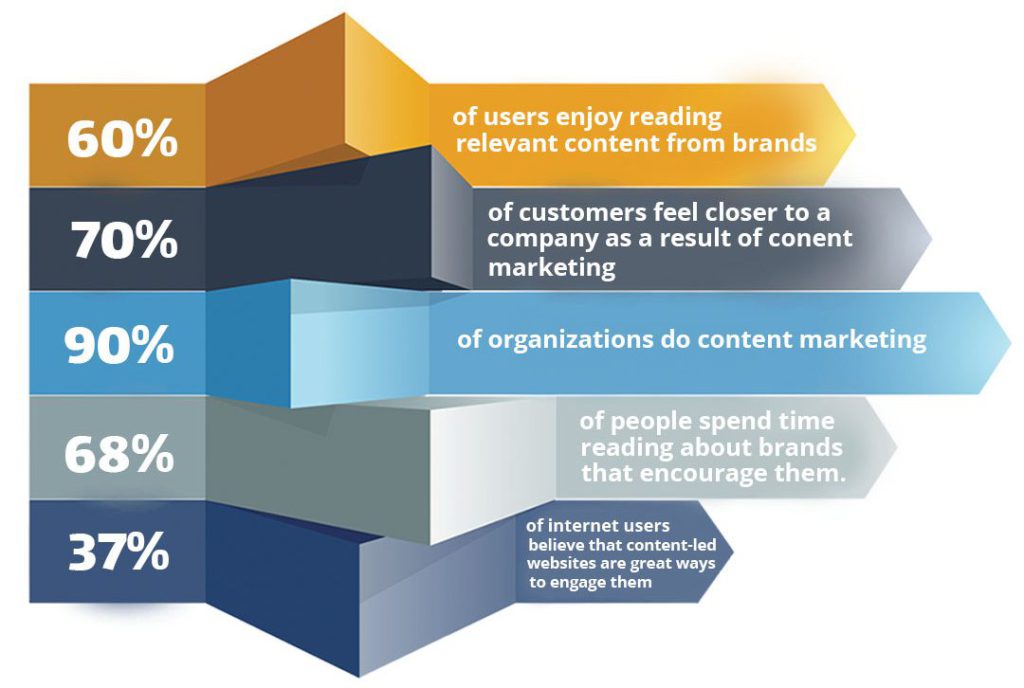 60%

of users enjoy reading relevant content from brands

70%

of customers feel closer to a company as a result of conent marketing

90%

of organizations do content marketing

68%

of people spend time reading about brands that encourage them.

37%

of internet users believe that content-led websites are great ways to engage them